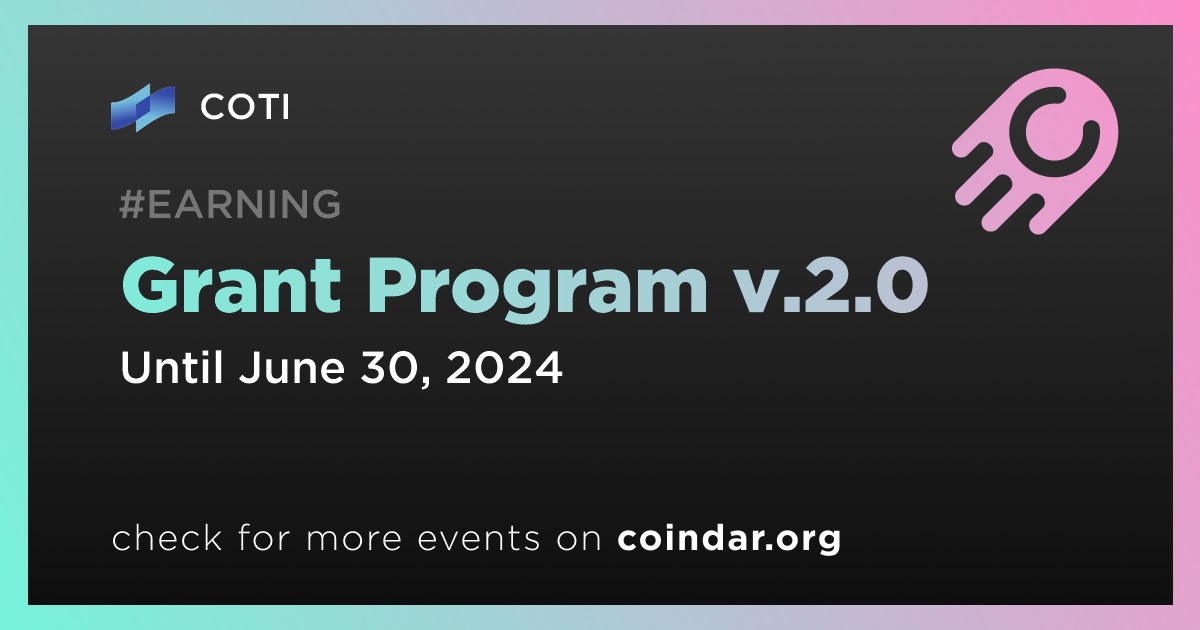 COTI

#EARNING

Grant Program v.2.0

Until June 30, 2024

check for more events on coindar.org